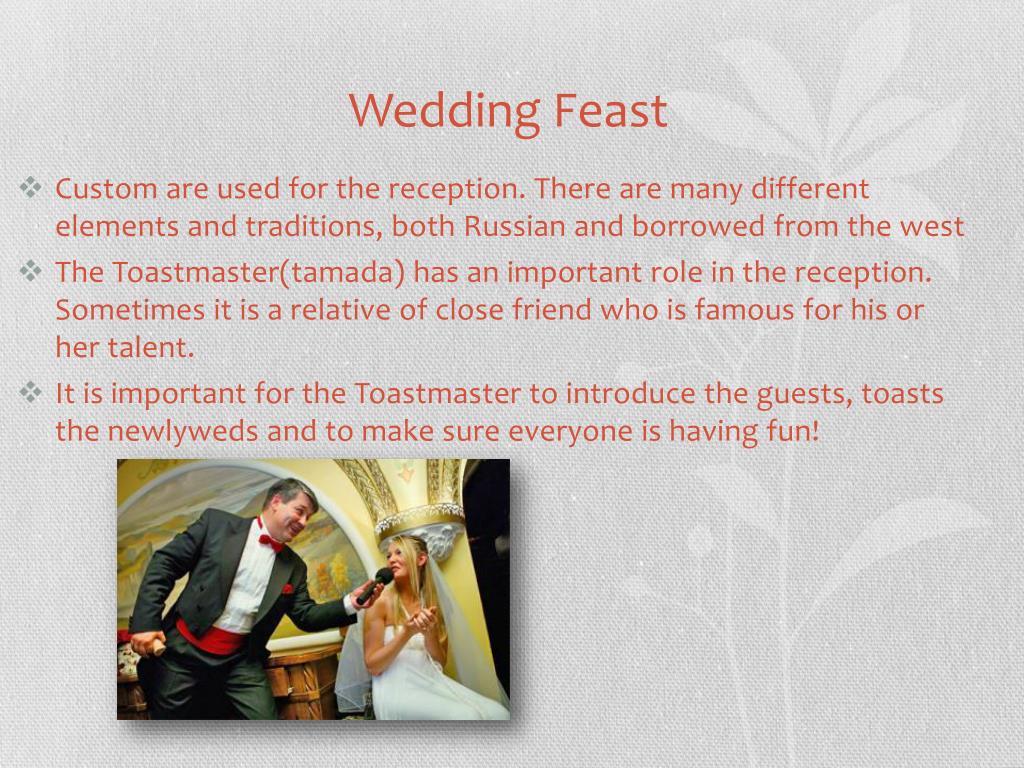 Wedding Feast

❖ Custom are used for the reception. There are many different elements and traditions, both Russian and borrowed from the west

❖ The Toastmaster(tamada) has an important role in the reception. Sometimes it is a relative of close friend who is famous for his or her talent.

❖ It is important for the Toastmaster to introduce the guests, toasts the newlyweds and to make sure everyone is having fun!